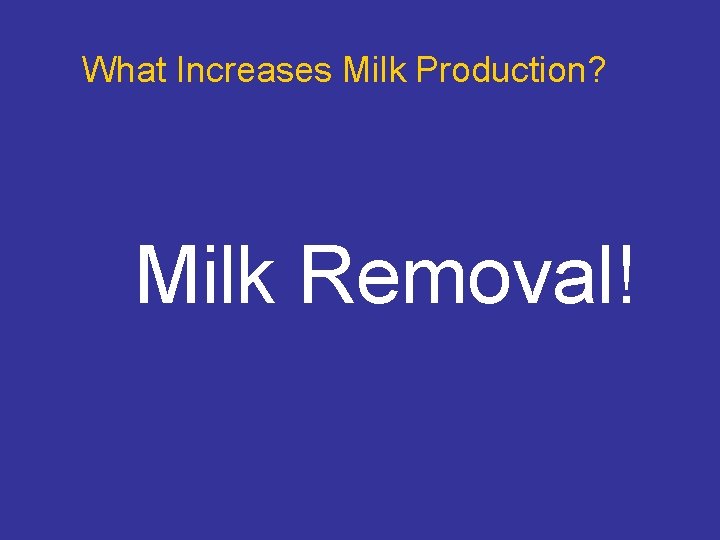 What Increases Milk Production?

Milk Removal!